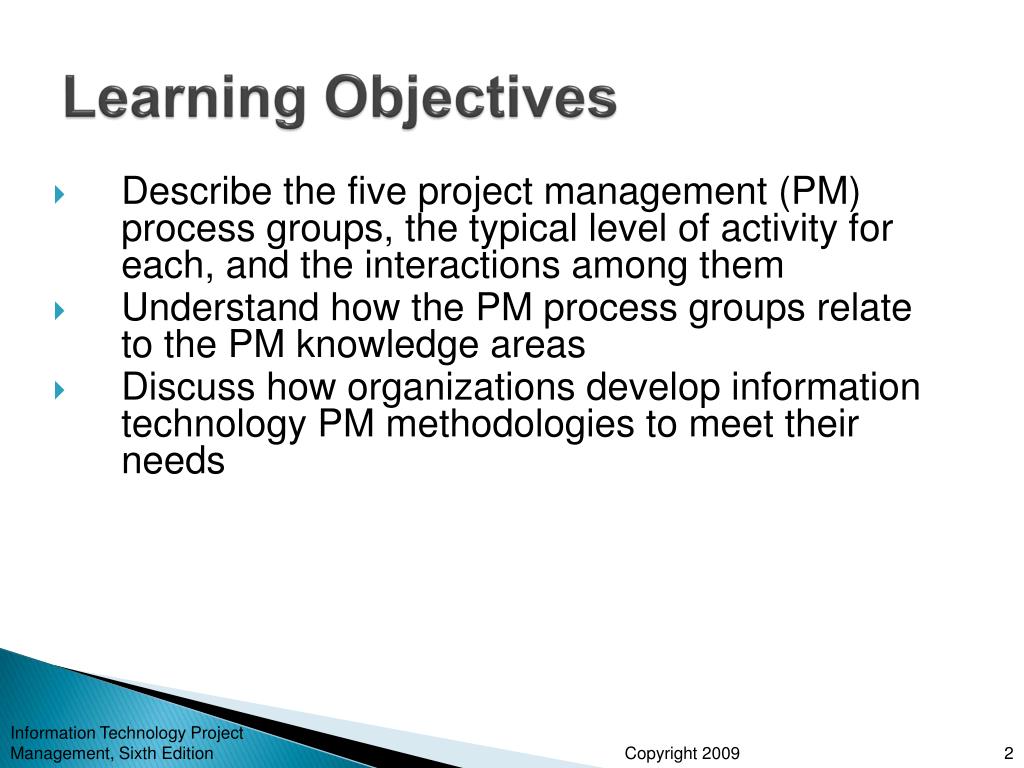 Learning Objectives

Describe the five project management (PM) process groups, the typical level of activity for each, and the interactions among them

Understand how the PM process groups relate to the PM knowledge areas

Discuss how organizations develop information technology PM methodologies to meet their needs

Information Technology Project Management, Sixth Edition

Copyright 2009

2